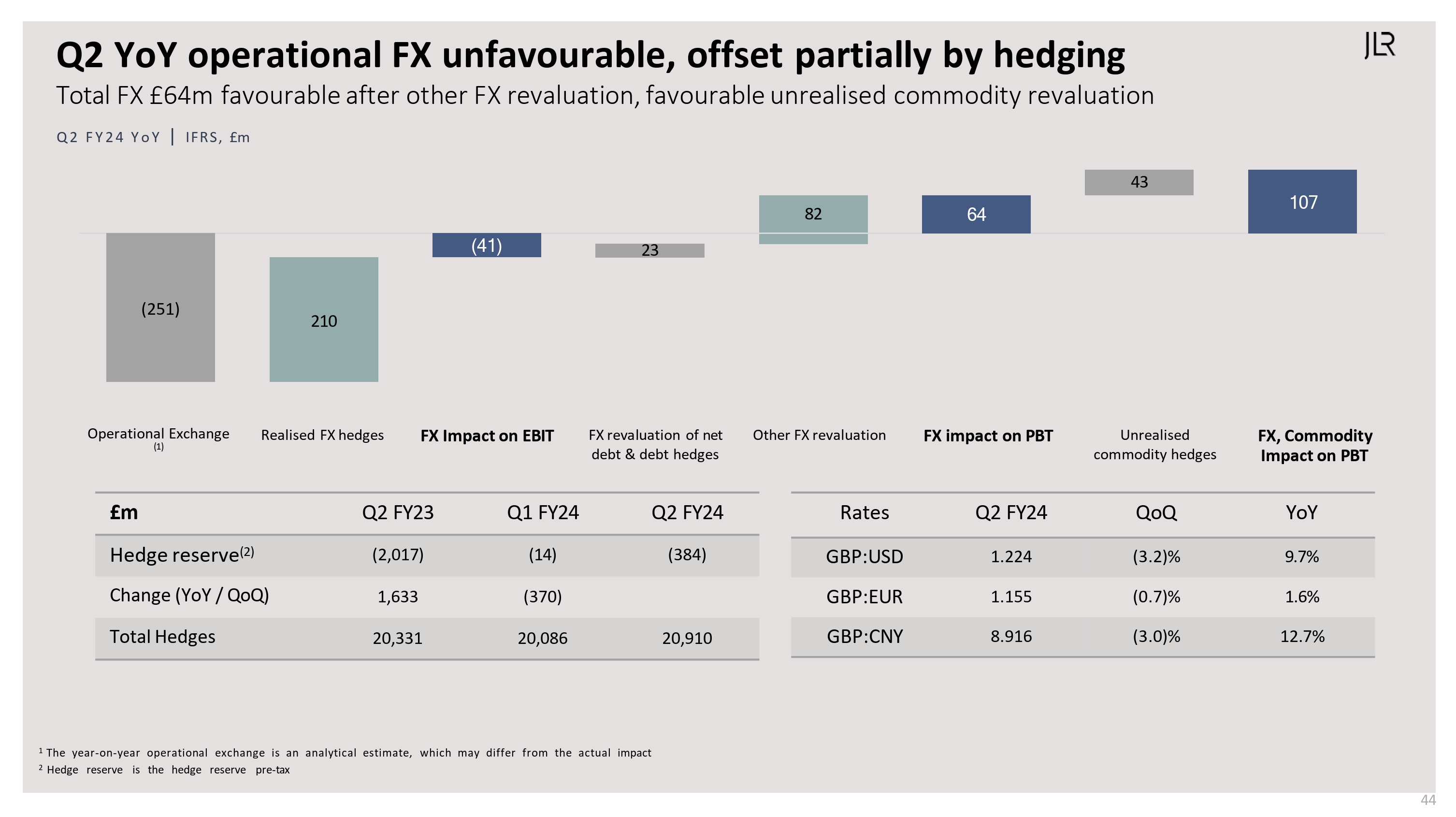 Q2 YoY operational FX unfavourable, offset partially by hedging

JLR

Total FX £64m favourable after other FX revaluation, favourable unrealised commodity revaluation

Q2 FY24 YoY | IFRS, £m

(251)

210

(41)

23

82

64

43

107

Operational Exchange (1)

Realised FX hedges

FX Impact on EBIT

FX revaluation of net debt & debt hedges

Other FX revaluation

FX impact on PBT

Unrealised commodity hedges

FX, Commodity Impact on PBT

| £m | Q2 FY23 | Q1 FY24 | Q2 FY24 |
|---|---|---|---|
| Hedge reserve$^{(2)}$ | (2,017) | (14) | (384) |
| Change (YoY / QoQ) | 1,633 | (370) | |
| Total Hedges | 20,331 | 20,086 | 20,910 |

| Rates | Q2 FY24 | QoQ | YoY |
|---|---|---|---|
| GBP:USD | 1.224 | (3.2)% | 9.7% |
| GBP:EUR | 1.155 | (0.7)% | 1.6% |
| GBP:CNY | 8.916 | (3.0)% | 12.7% |

$^1$ The year-on-year operational exchange is an analytical estimate, which may differ from the actual impact
$^2$ Hedge reserve is the hedge reserve pre-tax

44